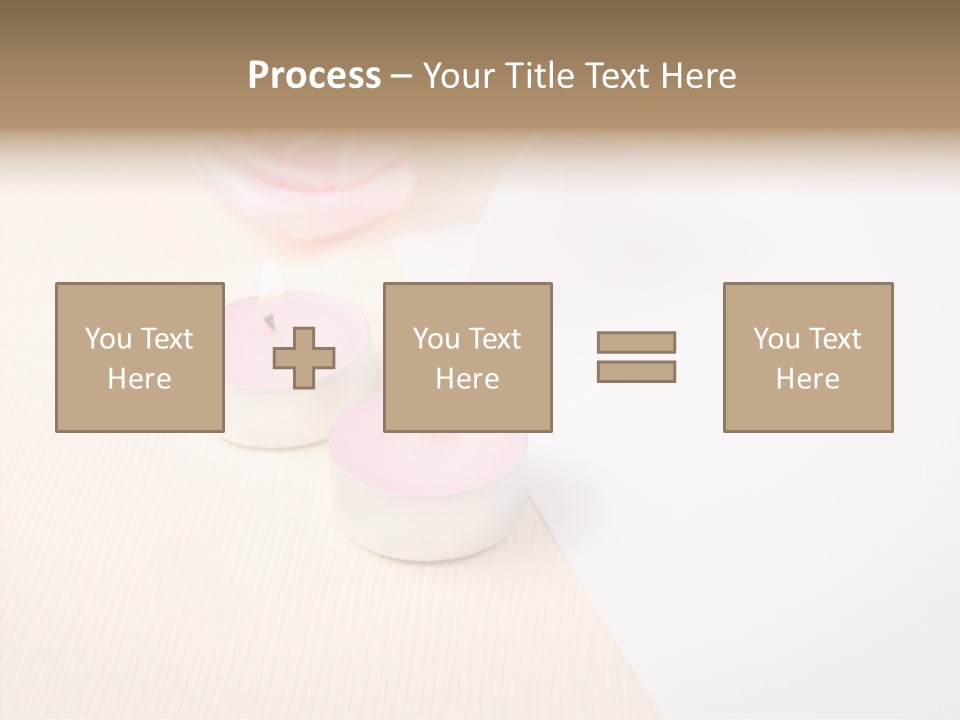 Process – Your Title Text Here

You Text Here

You Text Here

You Text Here